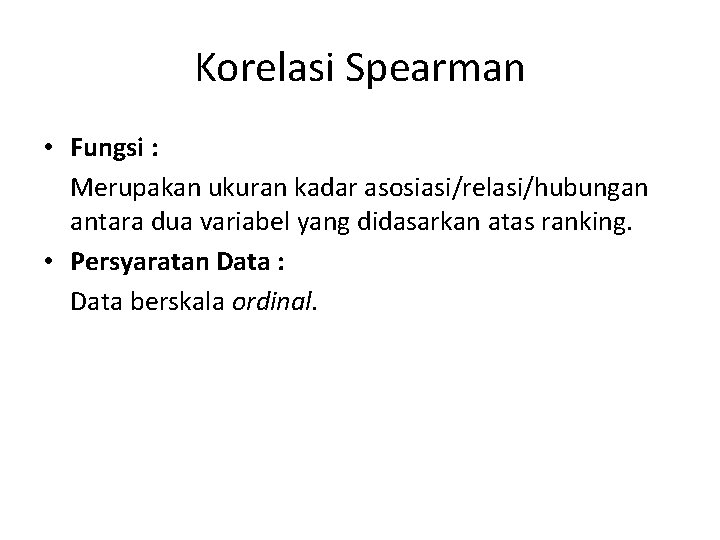 Korelasi Spearman

• Fungsi :

Merupakan ukuran kadar asosiasi/relasi/hubungan antara dua variabel yang didasarkan atas ranking.

• Persyaratan Data :

Data berskala ordinal.